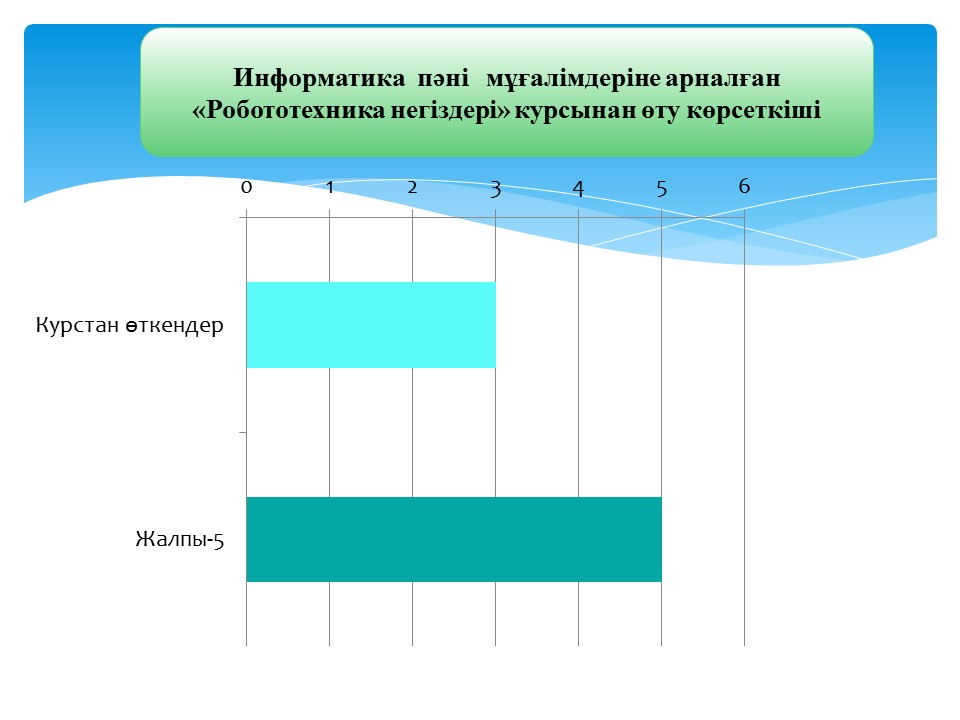 Информатика пәні мұғалімдеріне арналған «Робототехника негіздері» курсынан өту көрсеткіші

0 1 2 3 4 5 6

Курстан өткендер

Жалпы-5